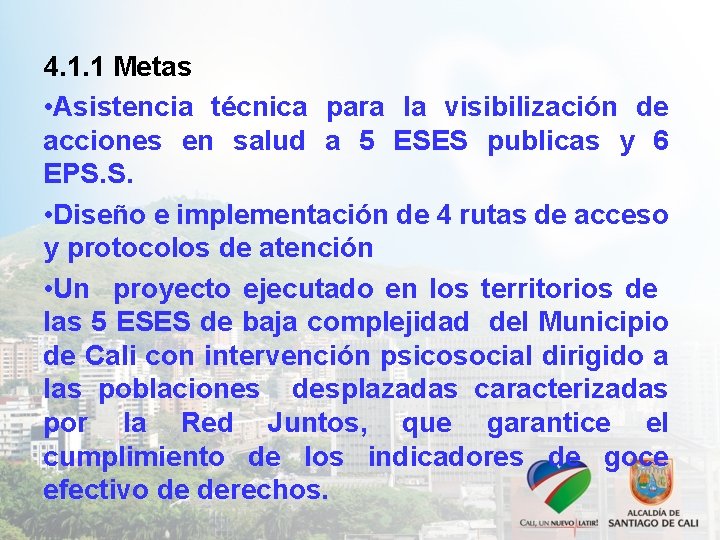 4.1.1 Metas

•Asistencia técnica para la visibilización de acciones en salud a 5 ESES publicas y 6 EPS.S.

•Diseño e implementación de 4 rutas de acceso y protocolos de atención

•Un proyecto ejecutado en los territorios de las 5 ESES de baja complejidad del Municipio de Cali con intervención psicosocial dirigido a las poblaciones desplazadas caracterizadas por la Red Juntos, que garantice el cumplimiento de los indicadores de goce efectivo de derechos.

CALI, UN NUEVO LATIR!

ALCALDÍA DE SANTIAGO DE CALI